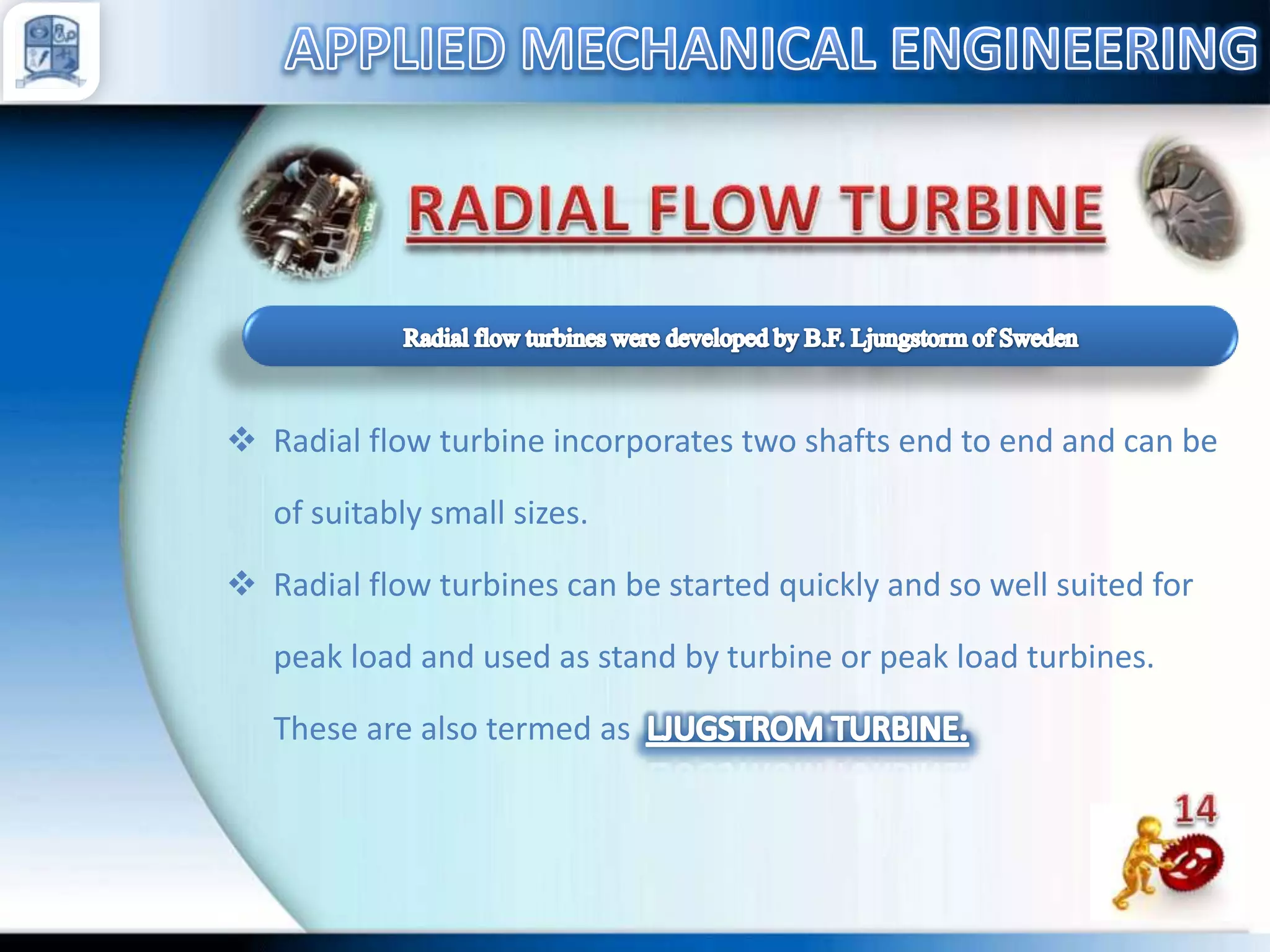 APPLIED MECHANICAL ENGINEERING

RADIAL FLOW TURBINE

Radial flow turbines were developed by B.F. Ljungstorm of Sweden

❖ Radial flow turbine incorporates two shafts end to end and can be of suitably small sizes.

❖ Radial flow turbines can be started quickly and so well suited for peak load and used as stand by turbine or peak load turbines. These are also termed as LJUGSTROM TURBINE.

14